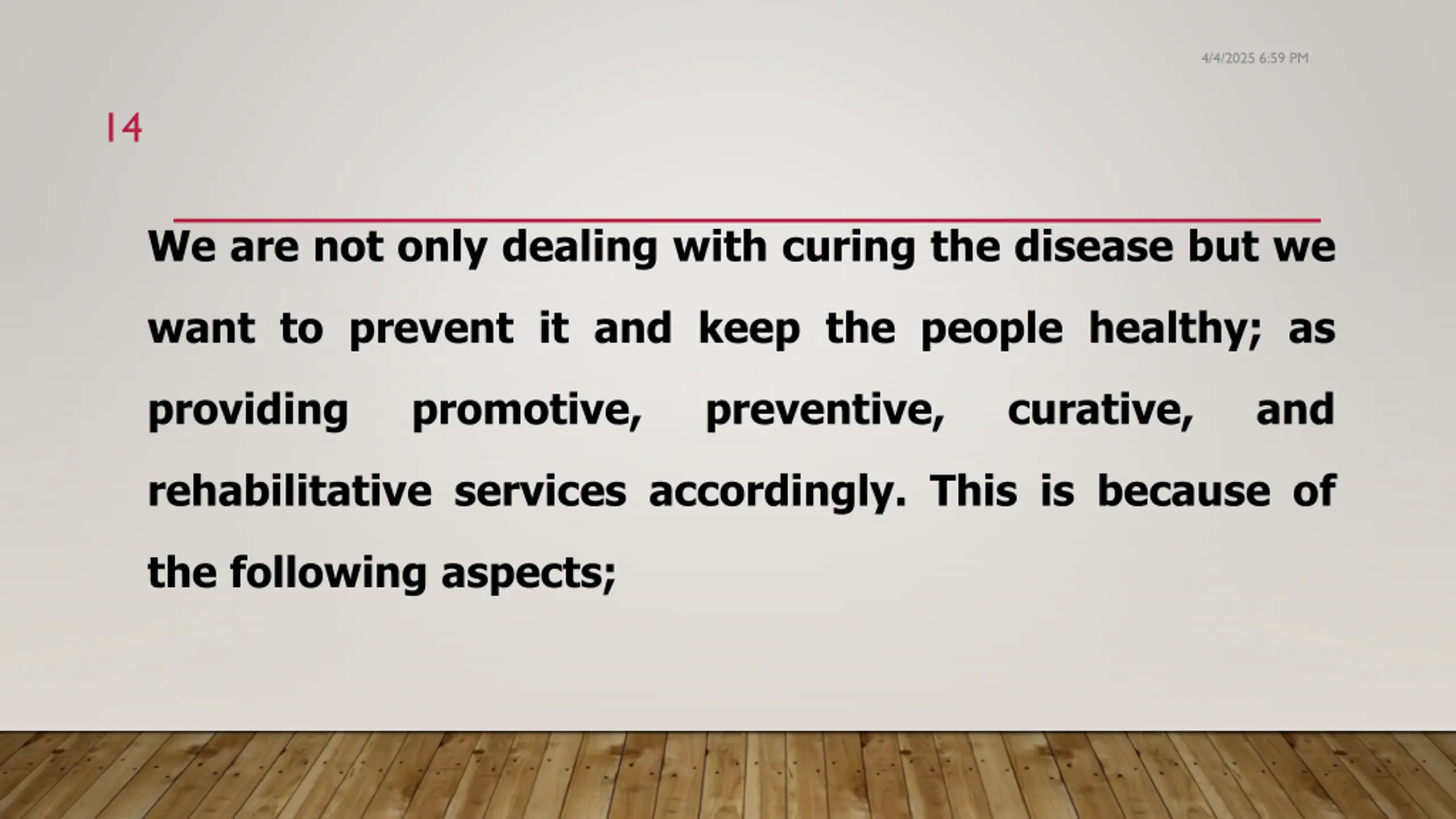 4/4/2025 6:59 PM

14

We are not only dealing with curing the disease but we want to prevent it and keep the people healthy; as providing promotive, preventive, curative, and rehabilitative services accordingly. This is because of the following aspects;